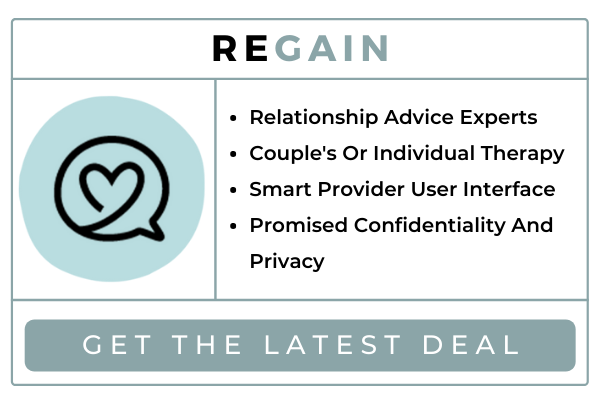 REGAIN

- Relationship Advice Experts
- Couple's Or Individual Therapy
- Smart Provider User Interface
- Promised Confidentiality And Privacy

GET THE LATEST DEAL